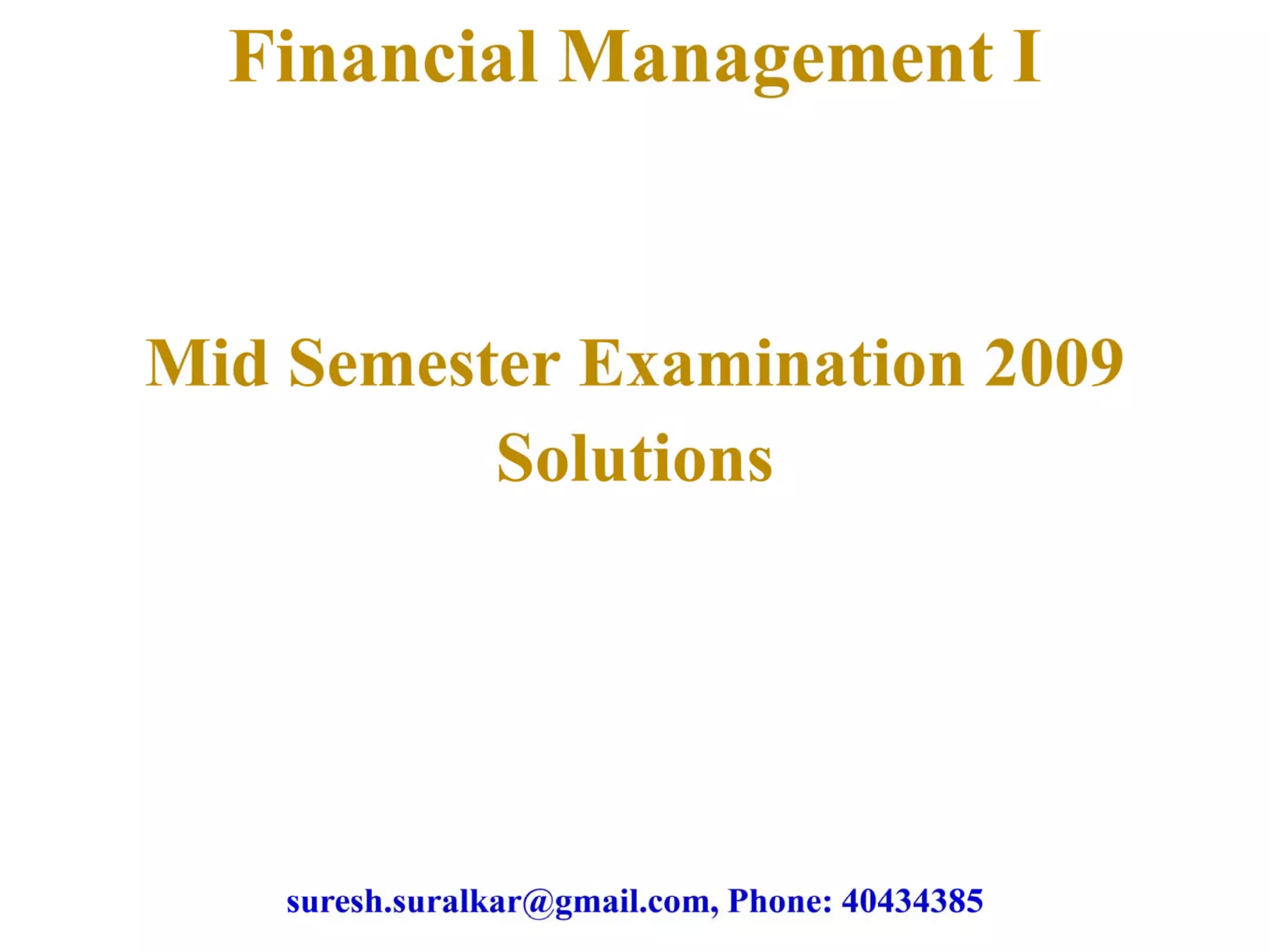 Financial Management I

Mid Semester Examination 2009
Solutions

suresh.suralkar@gmail.com, Phone: 40434385